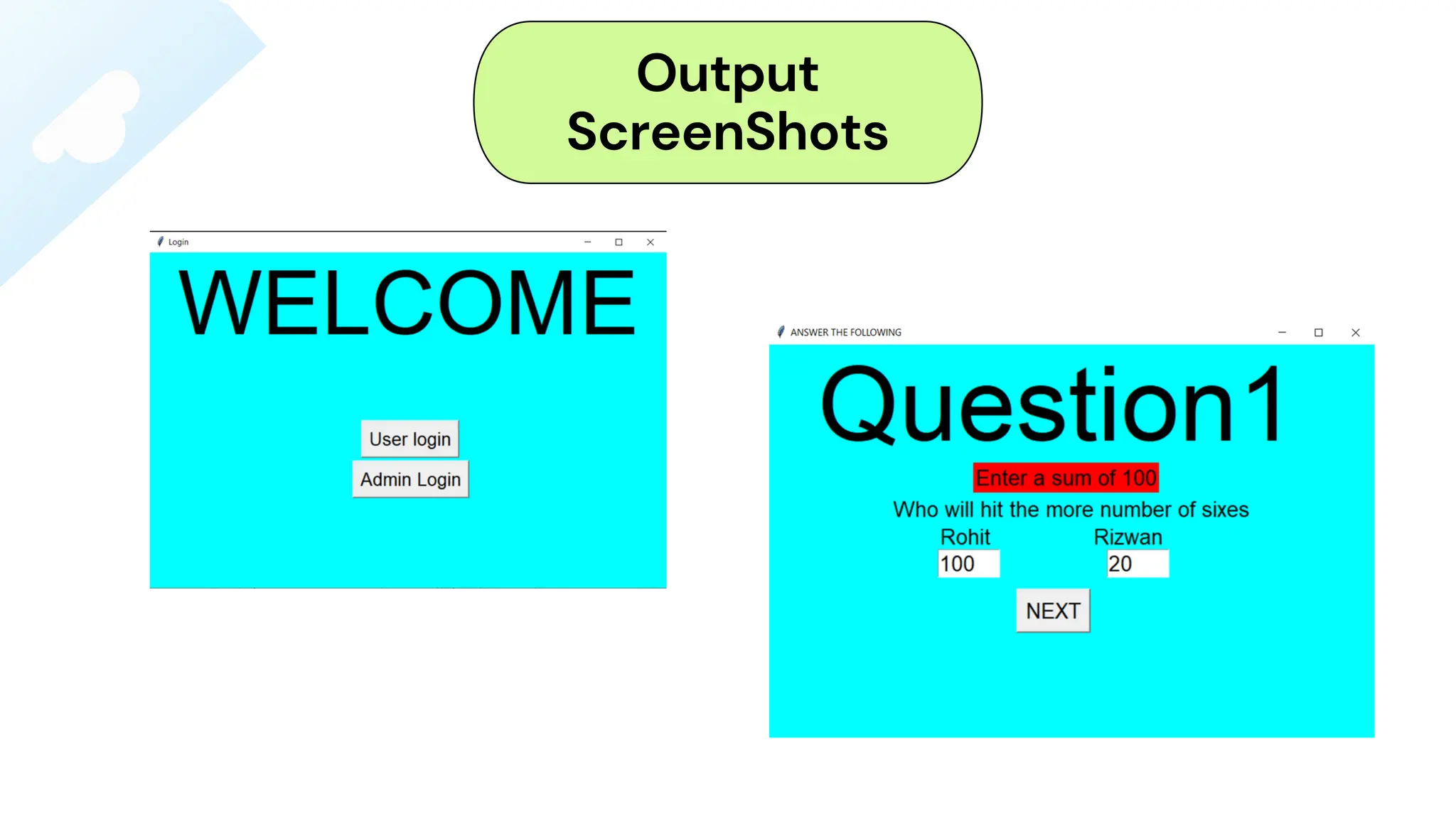 Output ScreenShots

Login

WELCOME

User login

Admin Login

ANSWER THE FOLLOWING

Question1

Enter a sum of 100

Who will hit the more number of sixes

Rohit

Rizwan

100

20

NEXT